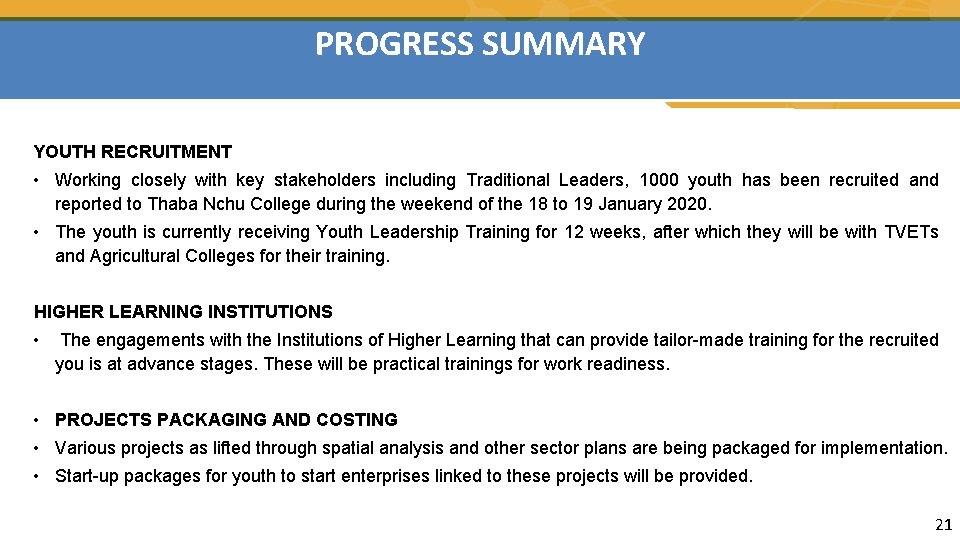 PROGRESS SUMMARY

YOUTH RECRUITMENT

• Working closely with key stakeholders including Traditional Leaders, 1000 youth has been recruited and reported to Thaba Nchu College during the weekend of the 18 to 19 January 2020.

• The youth is currently receiving Youth Leadership Training for 12 weeks, after which they will be with TVETs and Agricultural Colleges for their training.

HIGHER LEARNING INSTITUTIONS

• The engagements with the Institutions of Higher Learning that can provide tailor-made training for the recruited you is at advance stages. These will be practical trainings for work readiness.

• PROJECTS PACKAGING AND COSTING

• Various projects as lifted through spatial analysis and other sector plans are being packaged for implementation.

• Start-up packages for youth to start enterprises linked to these projects will be provided.

21